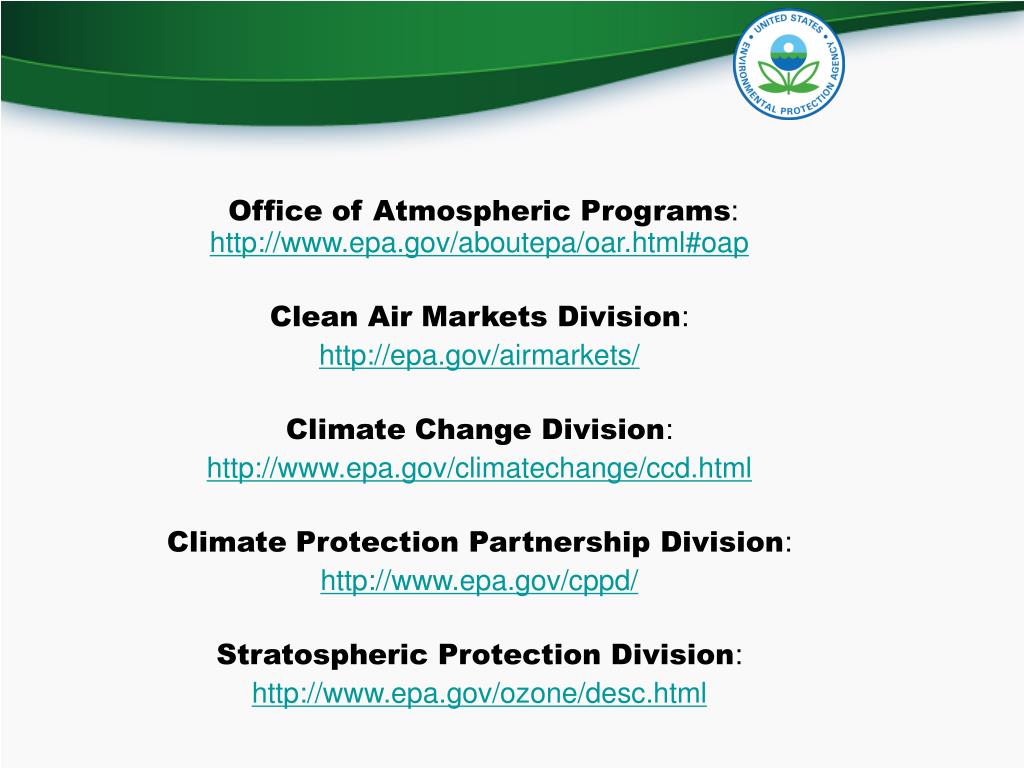 UNITED STATES ENVIRONMENTAL PROTECTION AGENCY

Office of Atmospheric Programs:
http://www.epa.gov/aboutepa/oar.html#oap

Clean Air Markets Division:
http://epa.gov/airmarkets/

Climate Change Division:
http://www.epa.gov/climatechange/ccd.html

Climate Protection Partnership Division:
http://www.epa.gov/cppd/

Stratospheric Protection Division:
http://www.epa.gov/ozone/desc.html